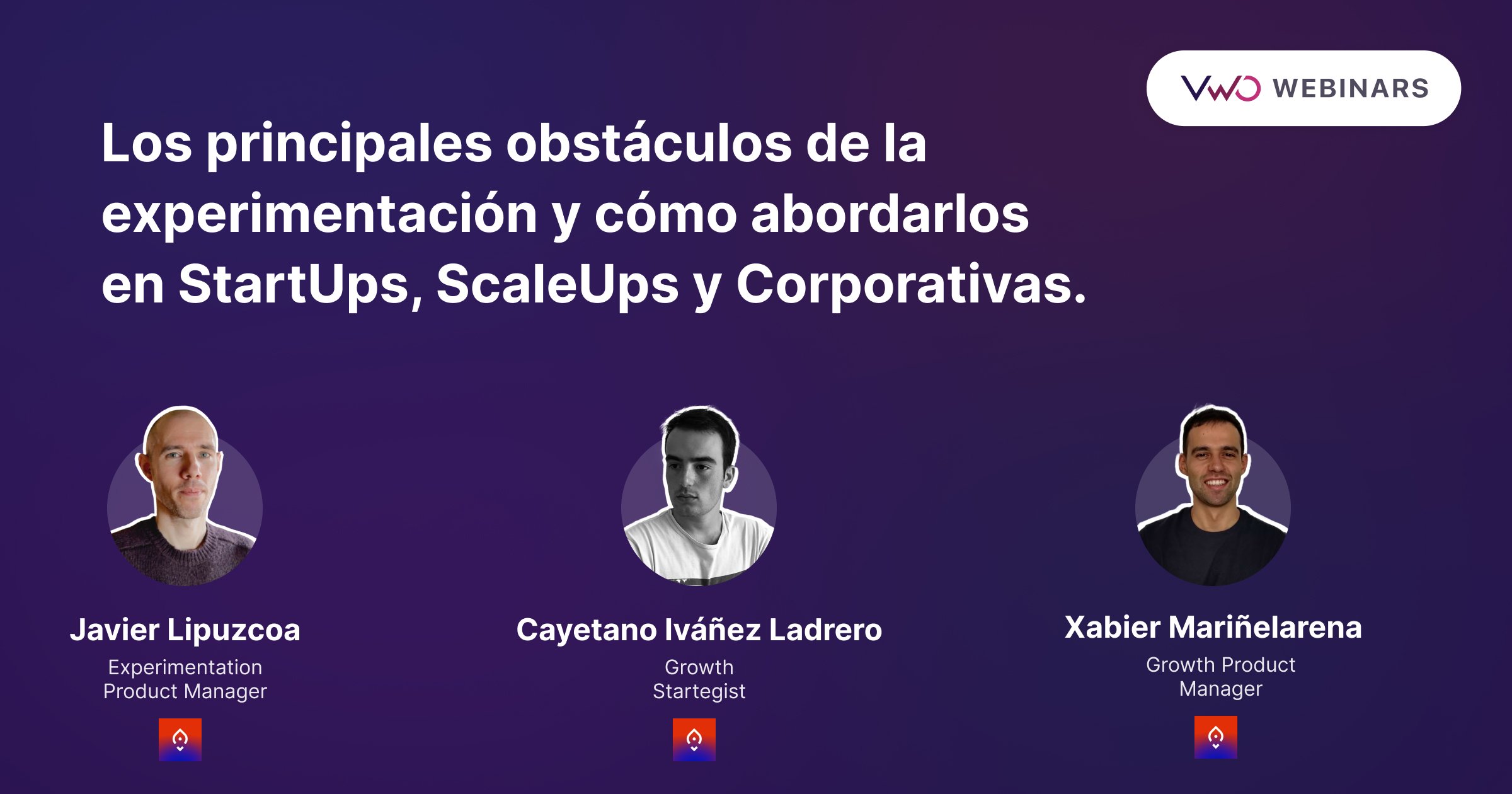 VWO WEBINARS

Los principales obstáculos de la experimentación y cómo abordarlos en StartUps, ScaleUps y Corporativas.

Javier Lipuzcoa
Experimentation Product Manager

Cayetano Iváñez Ladrero
Growth Startegist

Xabier Mariñelarena
Growth Product Manager